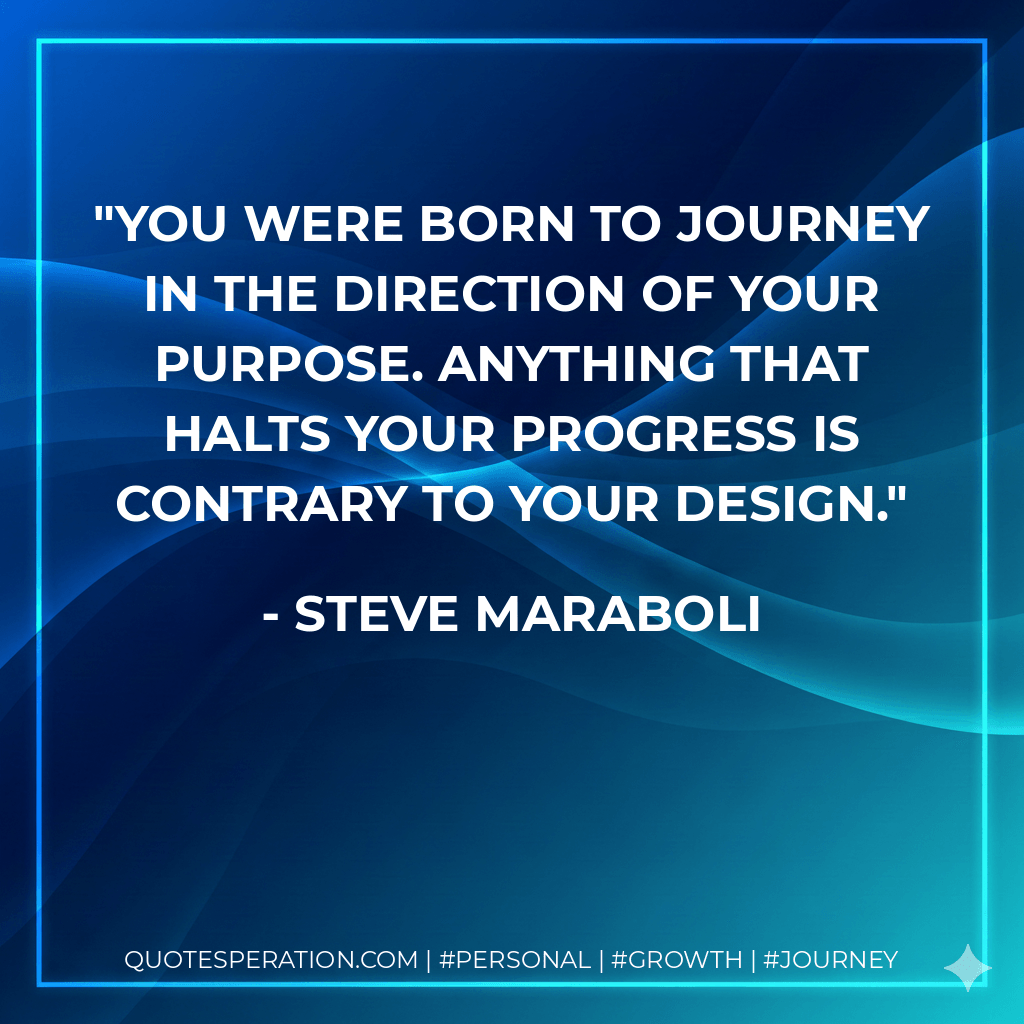 "YOU WERE BORN TO JOURNEY IN THE DIRECTION OF YOUR PURPOSE. ANYTHING THAT HALTS YOUR PROGRESS IS CONTRARY TO YOUR DESIGN."

- STEVE MARABOLI

QUOTESPERATION.COM | #PERSONAL | #GROWTH | #JOURNEY